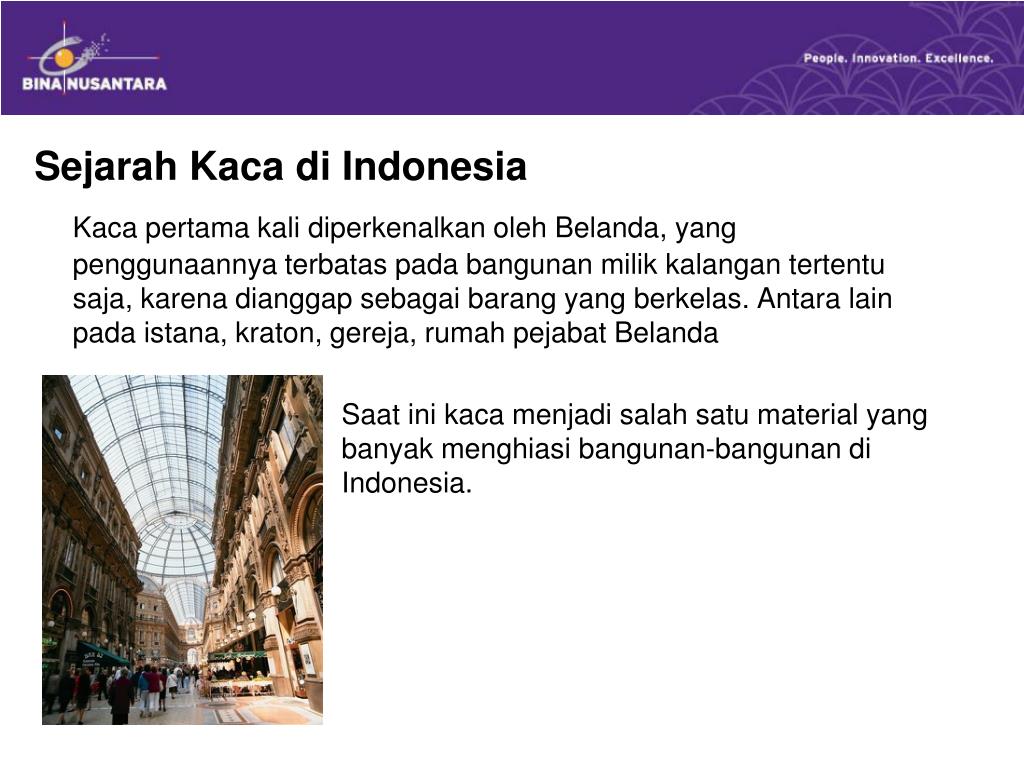 BINA NUSANTARA

People. Innovation. Excellence.

Sejarah Kaca di Indonesia

Kaca pertama kali diperkenalkan oleh Belanda, yang penggunaannya terbatas pada bangunan milik kalangan tertentu saja, karena dianggap sebagai barang yang berkelas. Antara lain pada istana, kraton, gereja, rumah pejabat Belanda

Saat ini kaca menjadi salah satu material yang banyak menghiasi bangunan-bangunan di Indonesia.